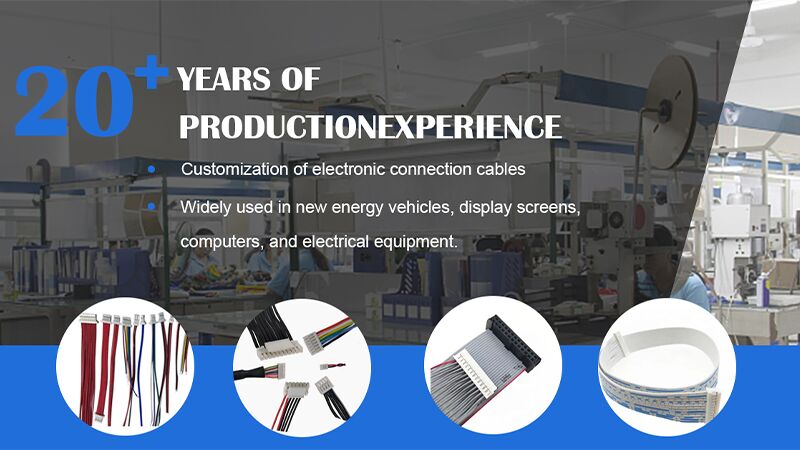 20+ YEARS OF PRODUCTIONEXPERIENCE

• Customization of electronic connection cables

• Widely used in new energy vehicles, display screens, computers, and electrical equipment.